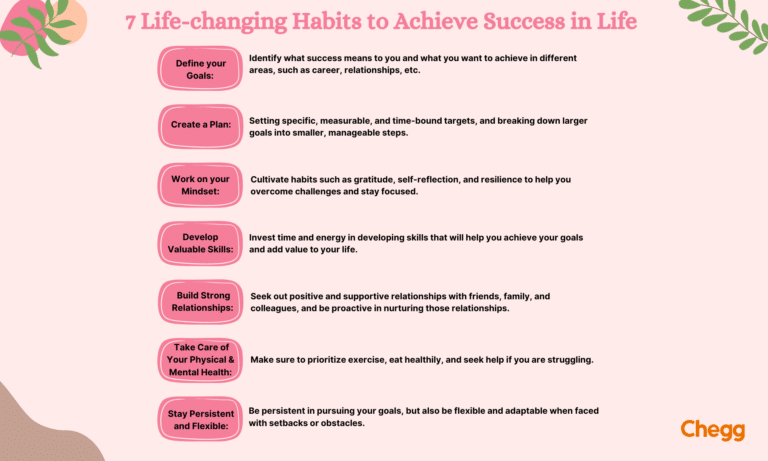 7 Life-changing Habits to Achieve Success in Life

Define your Goals: Identify what success means to you and what you want to achieve in different areas, such as career, relationships, etc.

Create a Plan: Setting specific, measurable, and time-bound targets, and breaking down larger goals into smaller, manageable steps.

Work on your Mindset: Cultivate habits such as gratitude, self-reflection, and resilience to help you overcome challenges and stay focused.

Develop Valuable Skills: Invest time and energy in developing skills that will help you achieve your goals and add value to your life.

Build Strong Relationships: Seek out positive and supportive relationships with friends, family, and colleagues, and be proactive in nurturing those relationships.

Take Care of Your Physical & Mental Health: Make sure to prioritize exercise, eat healthily, and seek help if you are struggling.

Stay Persistent and Flexible: Be persistent in pursuing your goals, but also be flexible and adaptable when faced with setbacks or obstacles.

Chegg